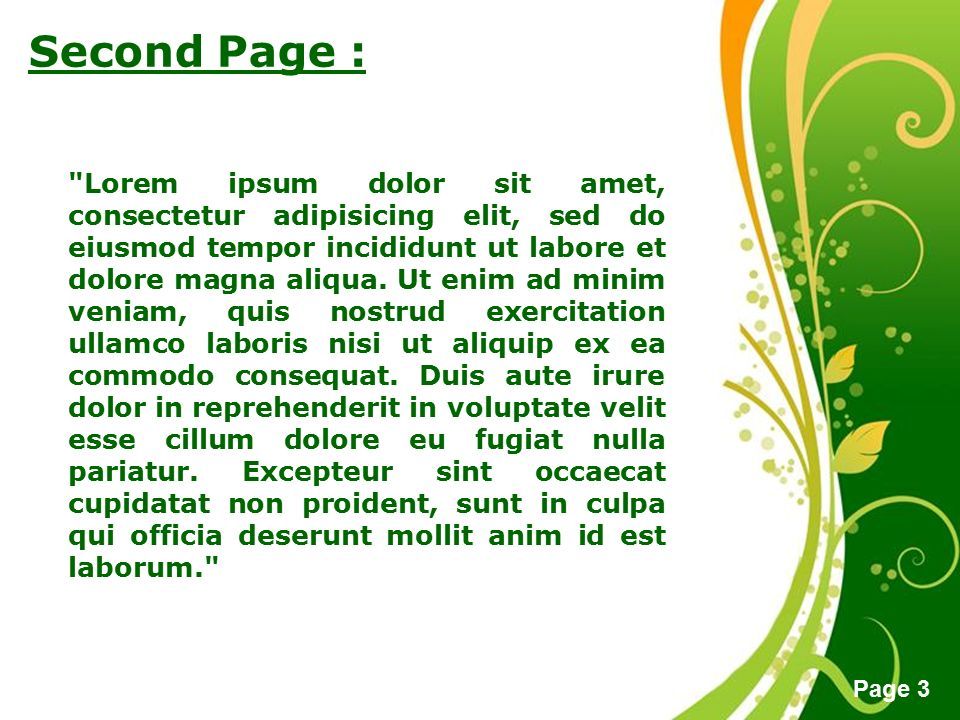 Second Page :

"Lorem ipsum dolor sit amet, consectetur adipisicing elit, sed do eiusmod tempor incididunt ut labore et dolore magna aliqua. Ut enim ad minim veniam, quis nostrud exercitation ullamco laboris nisi ut aliquip ex ea commodo consequat. Duis aute irure dolor in reprehenderit in voluptate velit esse cillum dolore eu fugiat nulla pariatur. Excepteur sint occaecat cupidatat non proident, sunt in culpa qui officia deserunt mollit anim id est laborum."

Page 3